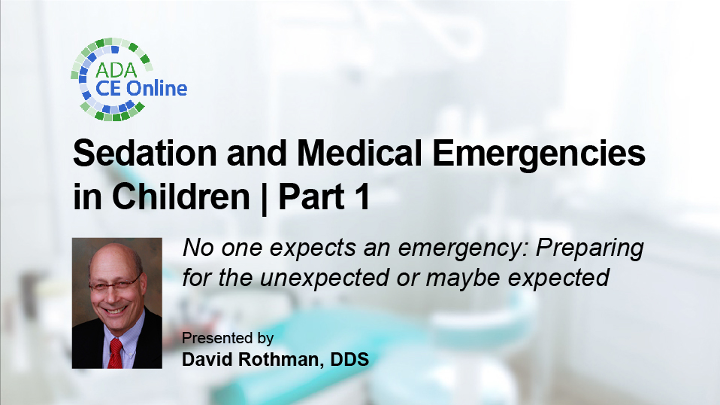 ADA
CE Online

Sedation and Medical Emergencies in Children | Part 1

No one expects an emergency: Preparing for the unexpected or maybe expected

Presented by
David Rothman, DDS